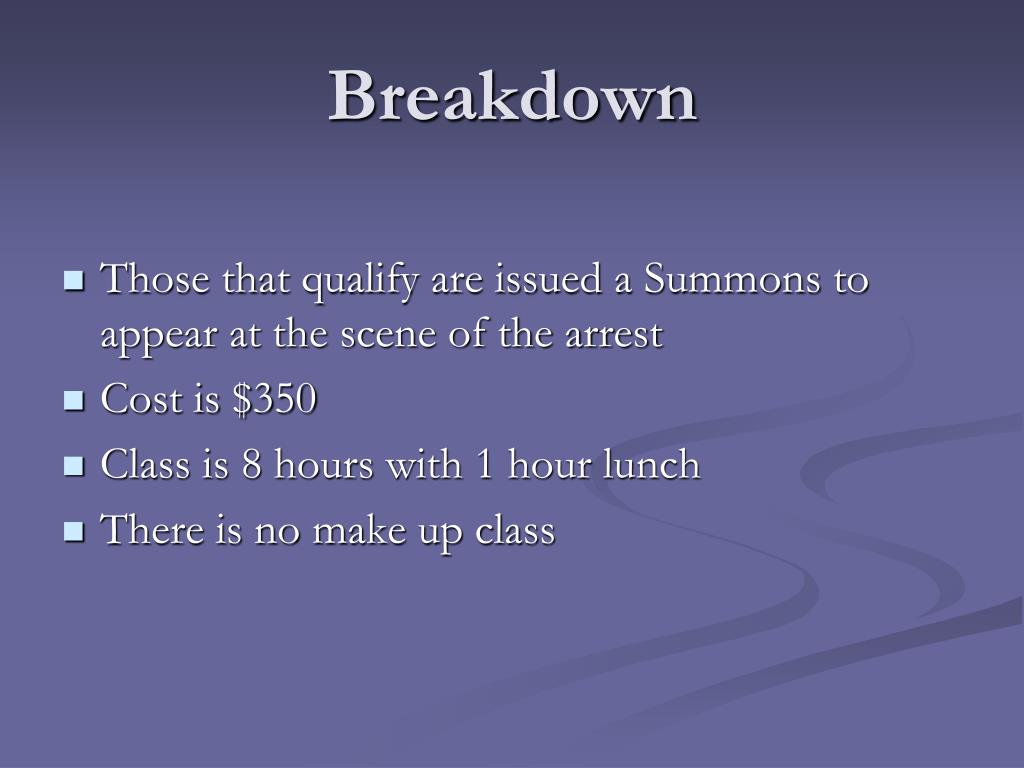 Breakdown

- Those that qualify are issued a Summons to appear at the scene of the arrest
- Cost is \$350
- Class is 8 hours with 1 hour lunch
- There is no make up class